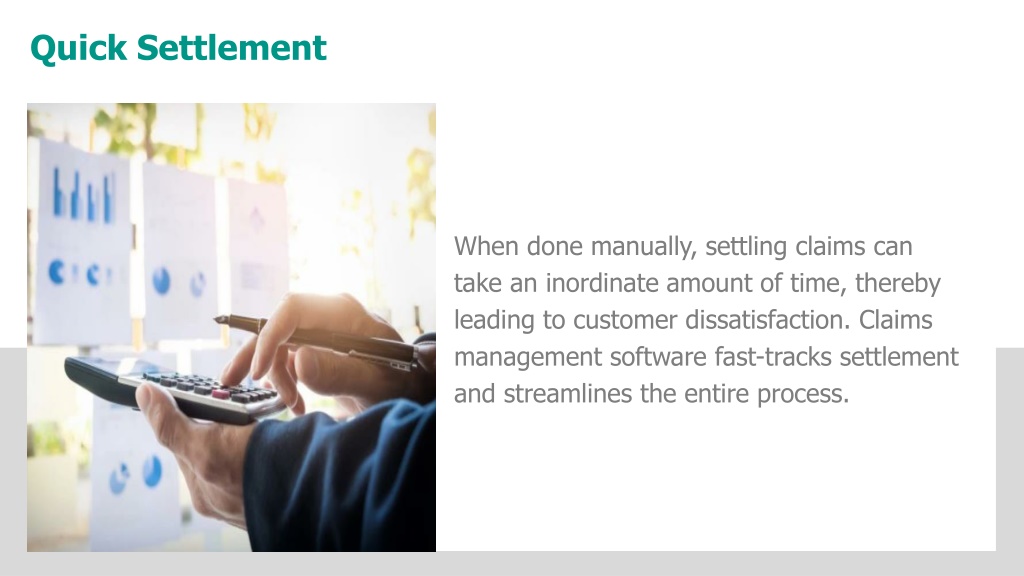 Quick Settlement

When done manually, settling claims can take an inordinate amount of time, thereby leading to customer dissatisfaction. Claims management software fast-tracks settlement and streamlines the entire process.